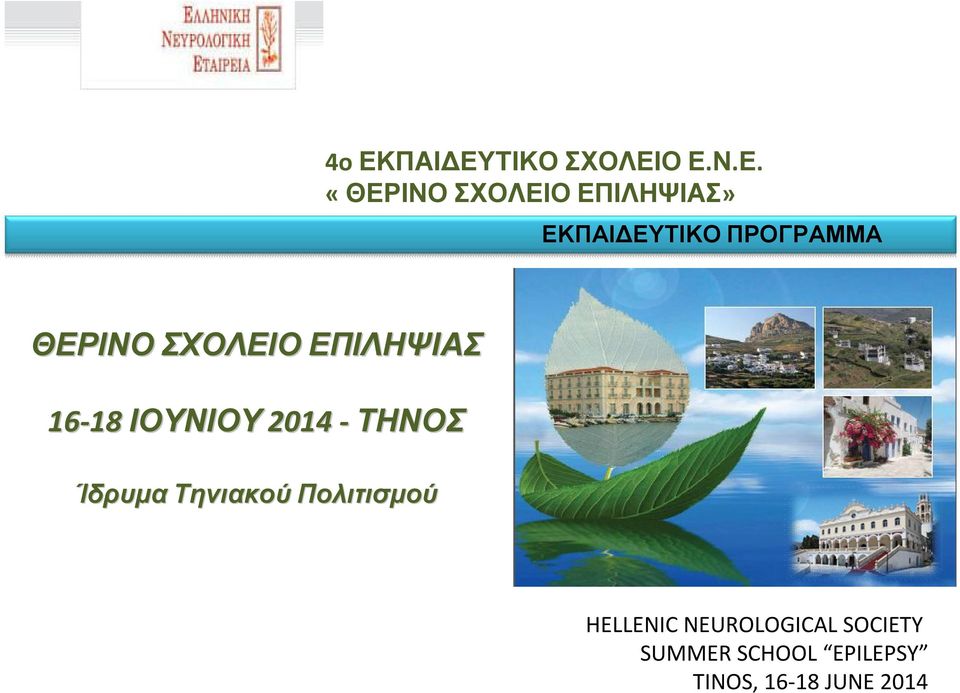 ΕΛΛΗΝΙΚΗ ΝΕΥΡΟΛΟΓΙΚΗ ΕΤΑΙΡΕΙΑ

4ο ΕΚΠΑΙΔΕΥΤΙΚΟ ΣΧΟΛΕΙΟ Ε.Ν.Ε.
« ΘΕΡΙΝΟ ΣΧΟΛΕΙΟ ΕΠΙΛΗΨΙΑΣ»

ΕΚΠΑΙΔΕΥΤΙΚΟ ΠΡΟΓΡΑΜΜΑ

ΘΕΡΙΝΟ ΣΧΟΛΕΙΟ ΕΠΙΛΗΨΙΑΣ

16-18 ΙΟΥΝΙΟΥ 2014 - ΤΗΝΟΣ

Ίδρυμα Τηνιακού Πολιτισμού

HELLENIC NEUROLOGICAL SOCIETY
SUMMER SCHOOL “EPILEPSY”
TINOS, 16-18 JUNE 2014